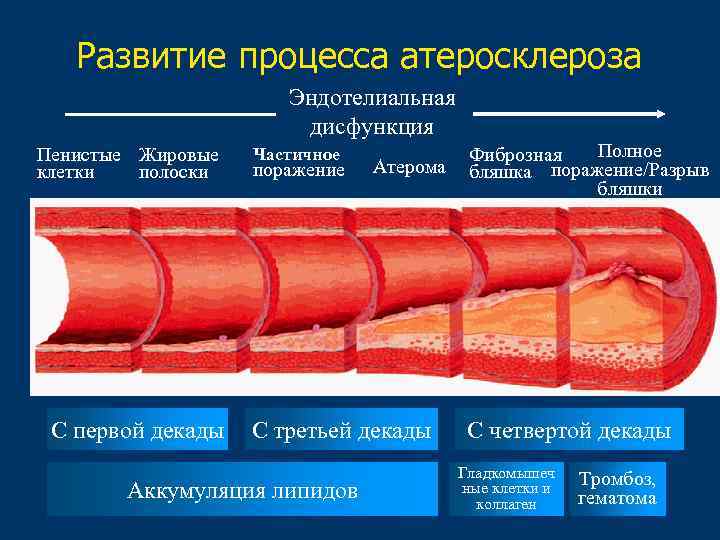 Развитие процесса атеросклероза

Эндотелиальная дисфункция

Пенистые клетки

Жировые полоски

Частичное поражение

Атерома

Фиброзная бляшка

Полное поражение/Разрыв бляшки

С первой декады

С третьей декады

С четвертой декады

Аккумуляция липидов

Гладкомышечные клетки и коллаген

Тромбоз, гематома